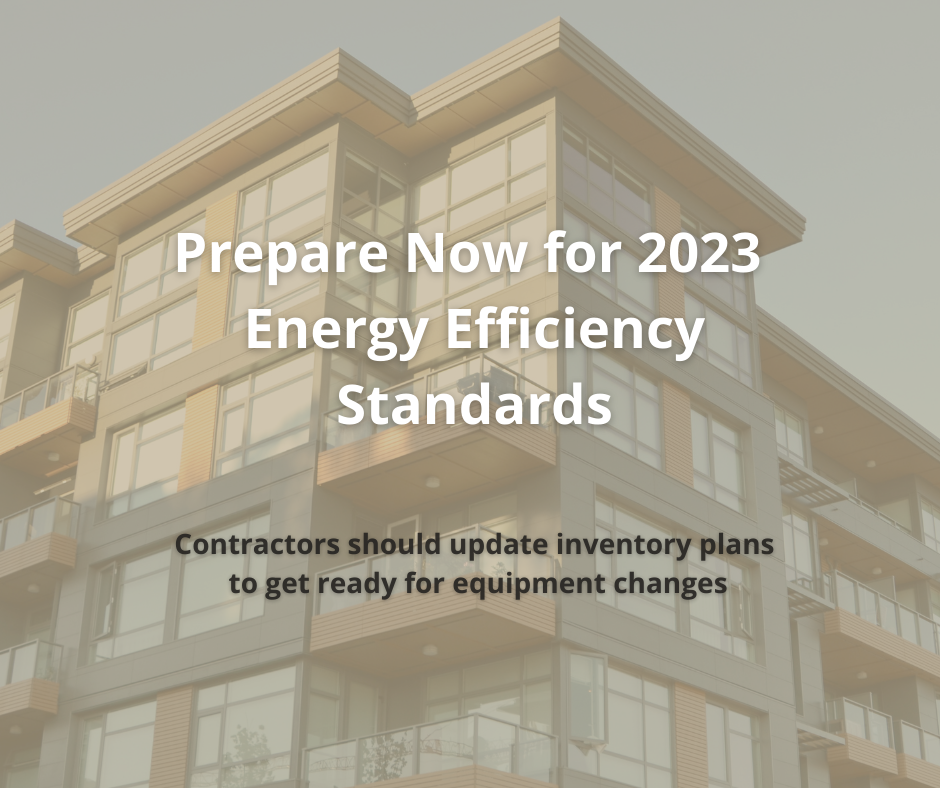 Prepare Now for 2023 Energy Efficiency Standards

Contractors should update inventory plans to get ready for equipment changes